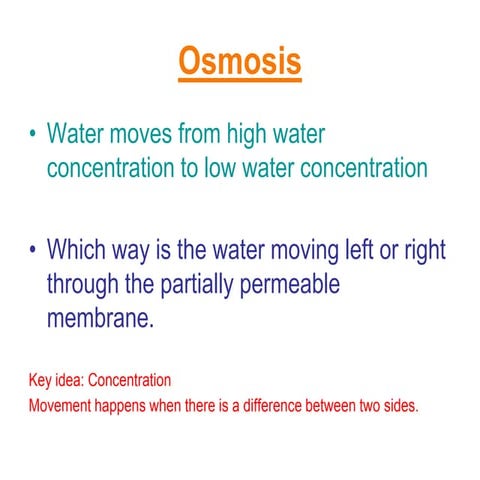 Osmosis

• Water moves from high water concentration to low water concentration

• Which way is the water moving left or right through the partially permeable membrane.

Key idea: Concentration
Movement happens when there is a difference between two sides.